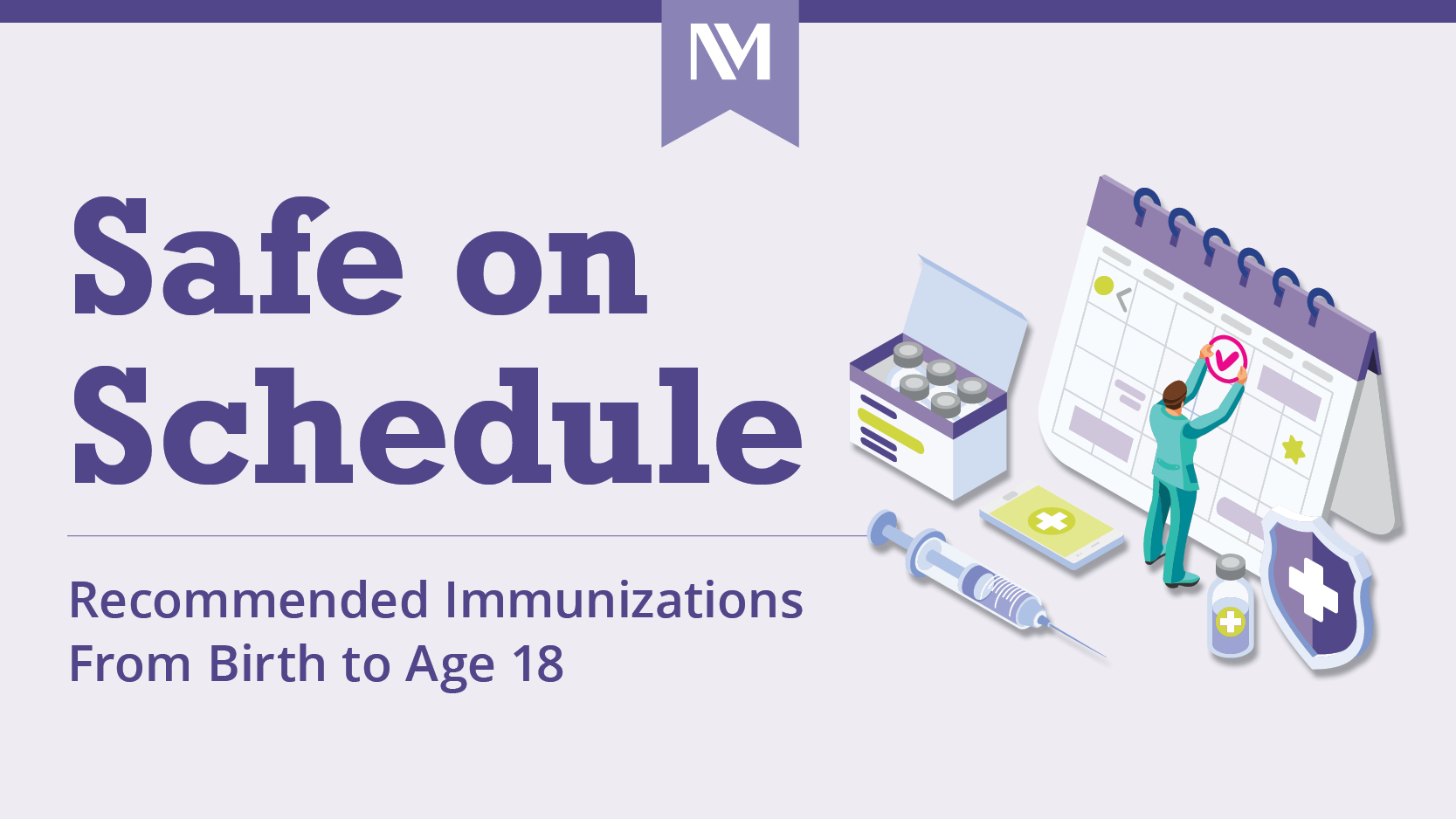 NM

Safe on Schedule

Recommended Immunizations From Birth to Age 18